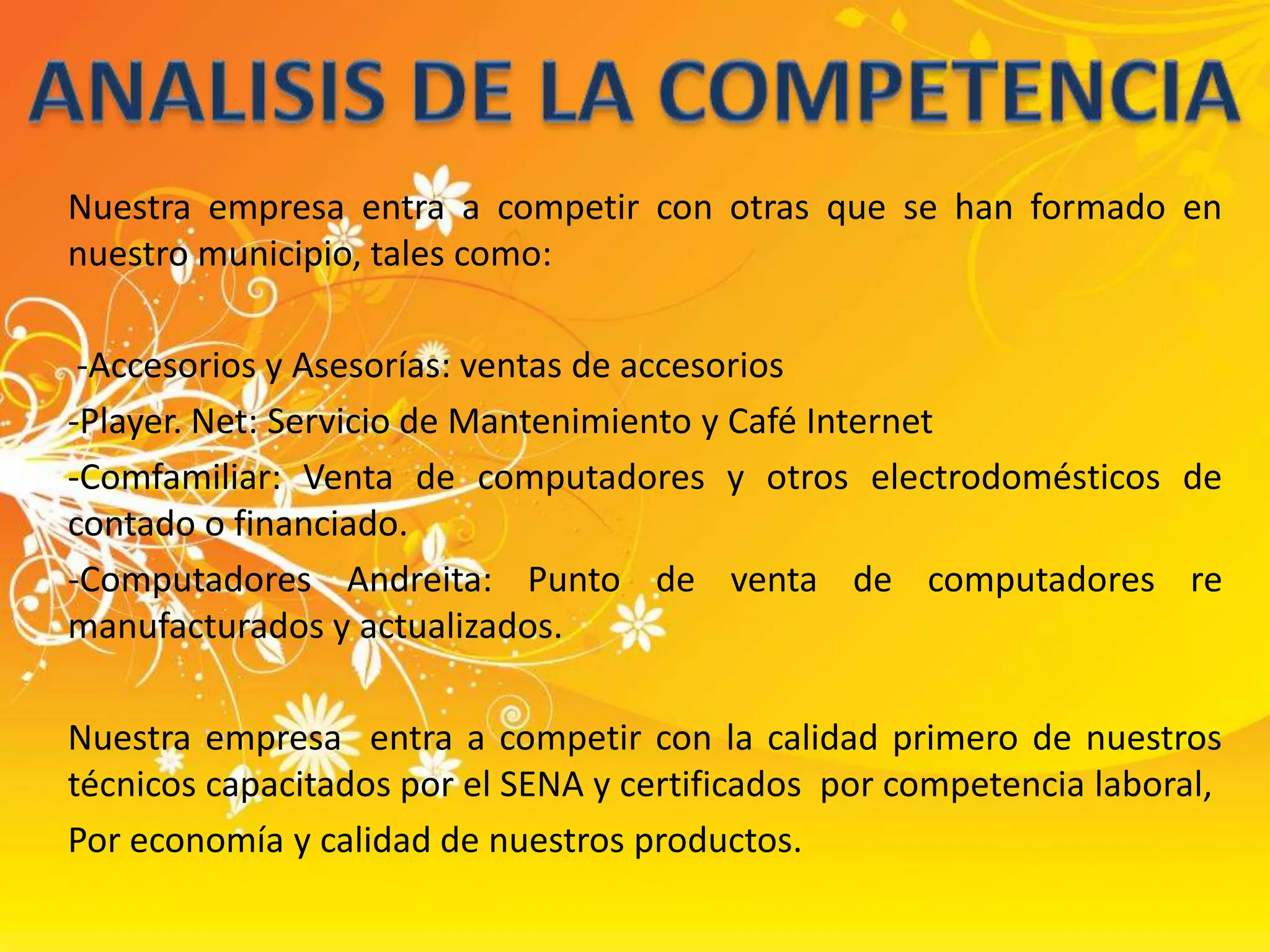 ANALISIS DE LA COMPETENCIA

Nuestra empresa entra a competir con otras que se han formado en nuestro municipio, tales como:

-Accesorios y Asesorías: ventas de accesorios
-Player. Net: Servicio de Mantenimiento y Café Internet
-Comfamiliar: Venta de computadores y otros electrodomésticos de contado o financiado.
-Computadores Andreita: Punto de venta de computadores re manufacturados y actualizados.

Nuestra empresa entra a competir con la calidad primero de nuestros técnicos capacitados por el SENA y certificados por competencia laboral,
Por economía y calidad de nuestros productos.